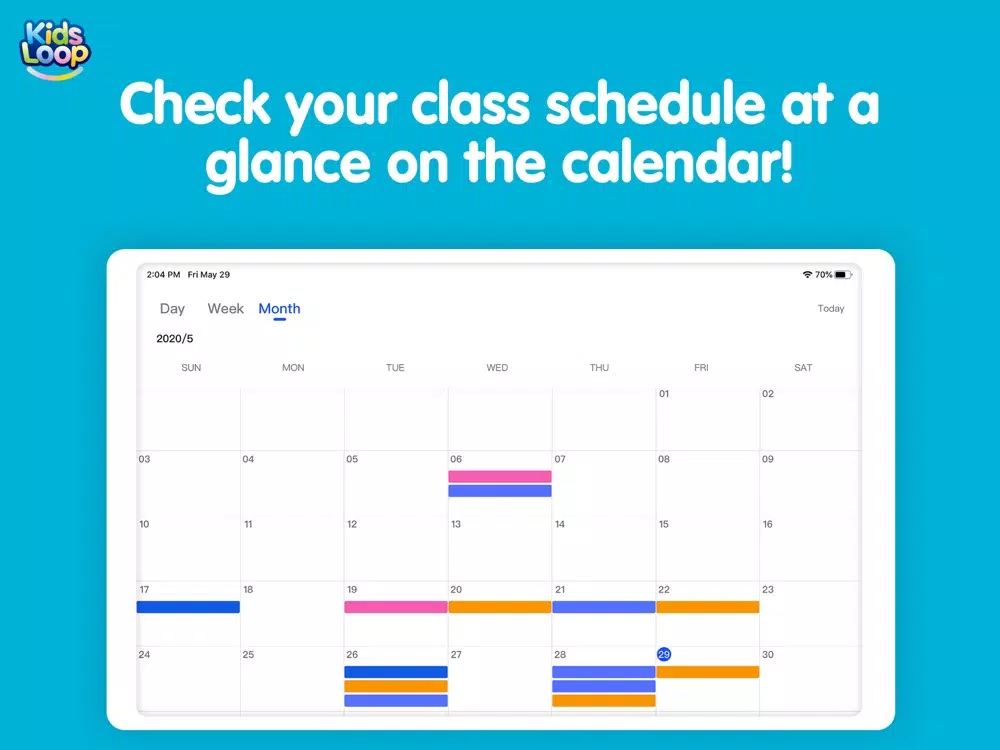 Kids Loop

Check your class schedule at a glance on the calendar!

2:04 PM Fri May 29

70%

Day Week Month

Today

2020/5

| SUN | MON | TUE | WED | THU | FRI | SAT |
|---|---|---|---|---|---|---|
| | | | | | 01 | 02 |
| 03 | 04 | 05 | 06 | 07 | 08 | 09 |
| 10 | 11 | 12 | 13 | 14 | 15 | 16 |
| 17 | 18 | 19 | 20 | 21 | 22 | 23 |
| 24 | 25 | 26 | 27 | 28 | 29 | 30 |